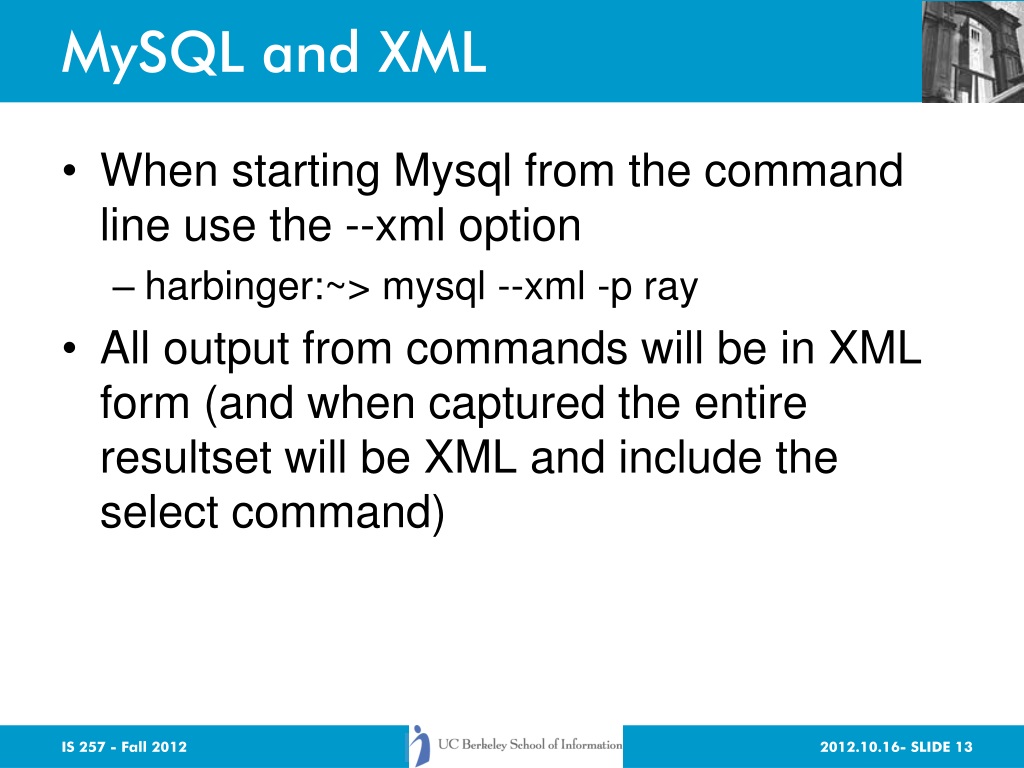 MySQL and XML

• When starting Mysql from the command line use the --xml option

– harbinger:~> mysql --xml -p ray

• All output from commands will be in XML form (and when captured the entire resultset will be XML and include the select command)

IS 257 - Fall 2012

UC Berkeley School of Information

2012.10.16- SLIDE 13